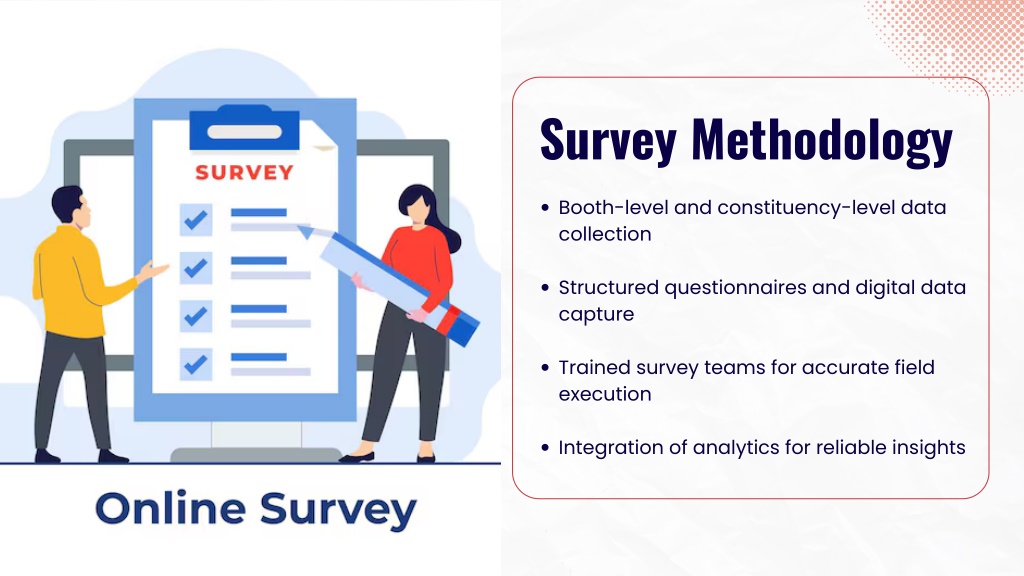 SURVEY

Online Survey

Survey Methodology

• Booth-level and constituency-level data collection

• Structured questionnaires and digital data capture

• Trained survey teams for accurate field execution

• Integration of analytics for reliable insights